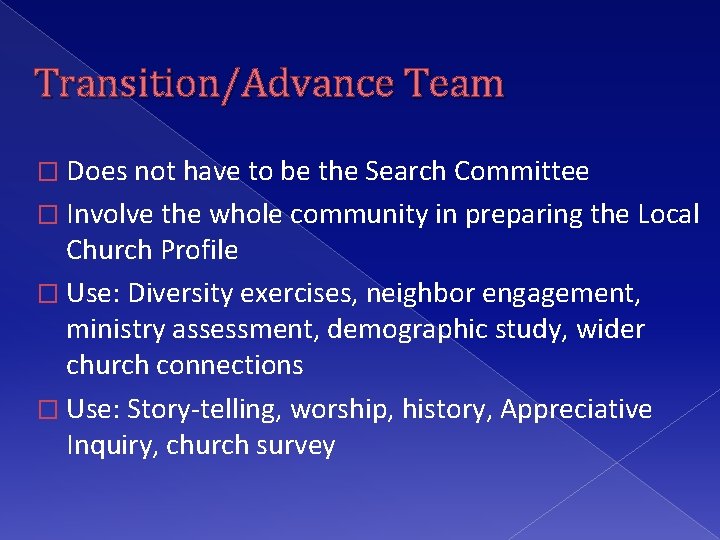 Transition/Advance Team

□ Does not have to be the Search Committee

□ Involve the whole community in preparing the Local Church Profile

□ Use: Diversity exercises, neighbor engagement, ministry assessment, demographic study, wider church connections

□ Use: Story-telling, worship, history, Appreciative Inquiry, church survey